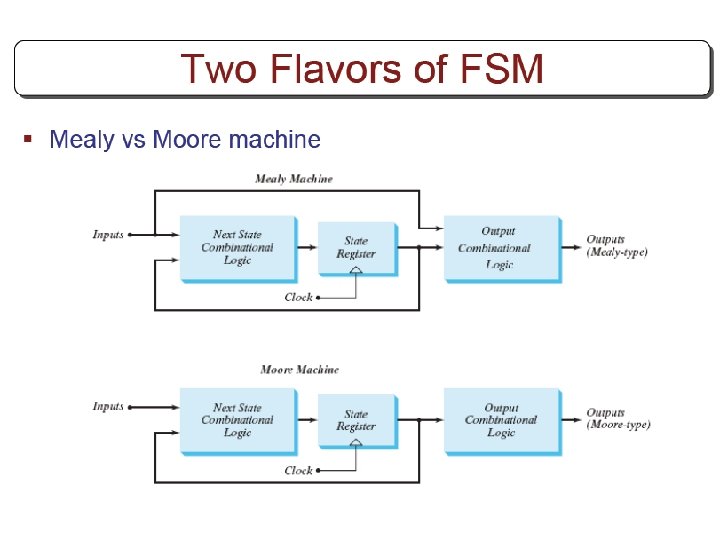 Two Flavors of FSM

▪ Mealy vs Moore machine

Mealy Machine

Inputs

Next State Combinational Logic

State Register

Clock

Output Combinational Logic

Outputs (Mealy-type)

Moore Machine

Inputs

Next State Combinational Logic

State Register

Clock

Output Combinational Logic

Outputs (Moore-type)